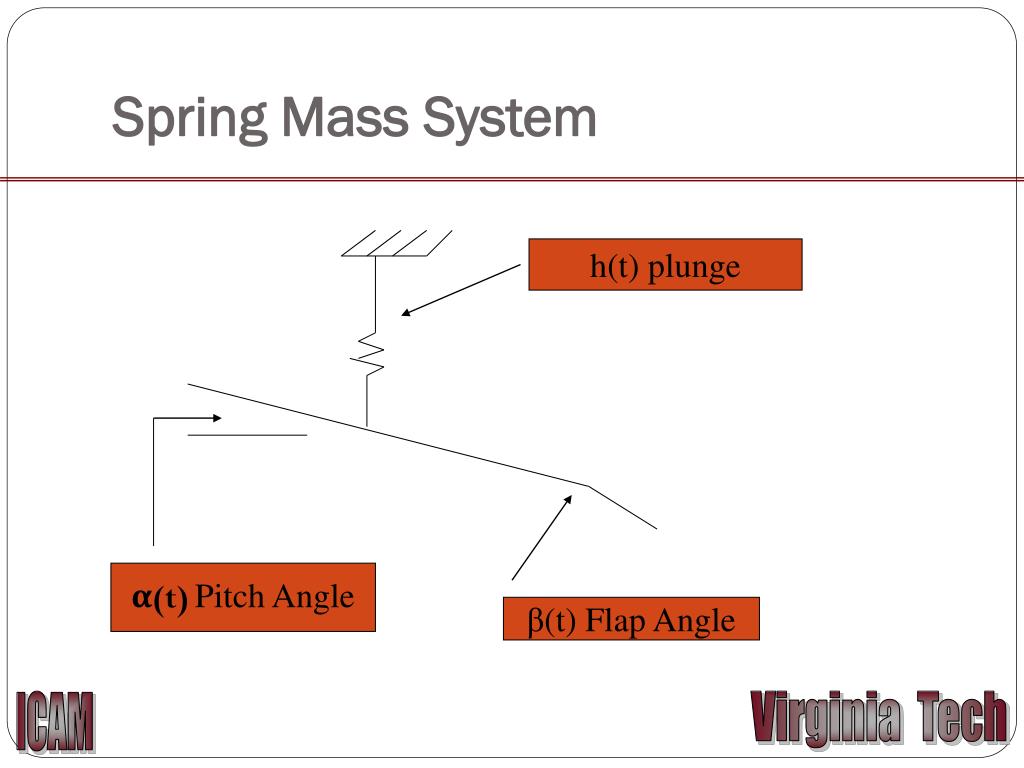 Spring Mass System

h(t) plunge

α(t) Pitch Angle

β(t) Flap Angle

ICAM

Virginia Tech